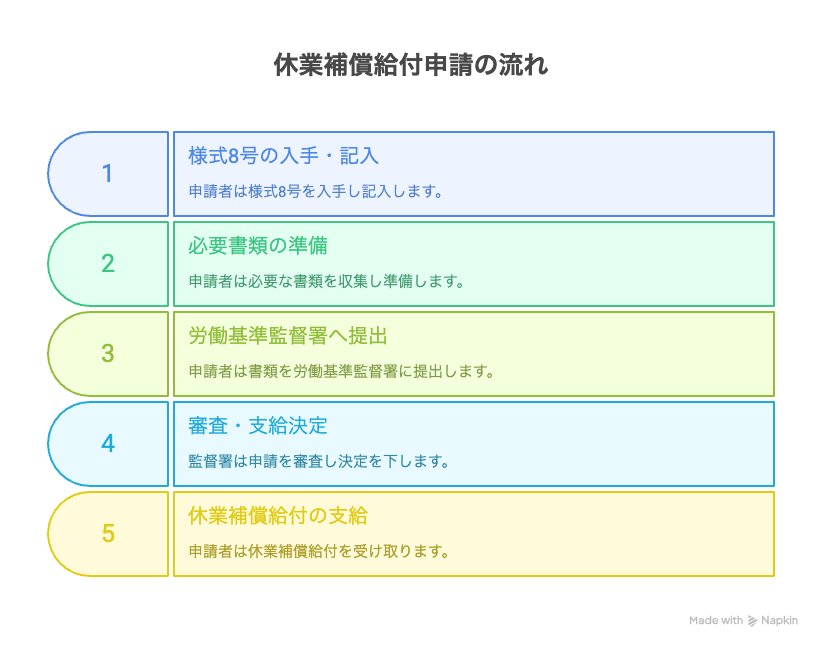 休業補償給付申請の流れ

1

様式8号の入手・記入

申請者は様式8号を入手し記入します。

2

必要書類の準備

申請者は必要な書類を収集し準備します。

3

労働基準監督署へ提出

申請者は書類を労働基準監督署に提出します。

4

審査・支給決定

監督署は申請を審査し決定を下します。

5

休業補償給付の支給

申請者は休業補償給付を受け取ります。

Made with Napkin